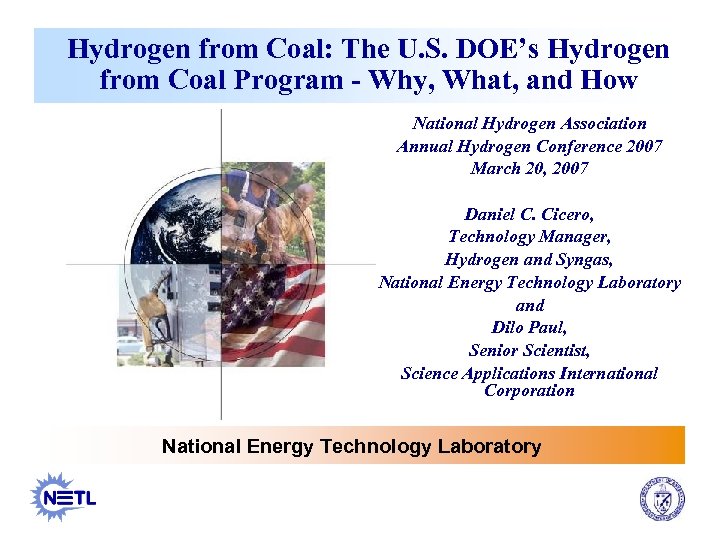 Hydrogen from Coal: The U.S. DOE's Hydrogen from Coal Program - Why, What, and How

National Hydrogen Association
Annual Hydrogen Conference 2007
March 20, 2007

Daniel C. Cicero,
Technology Manager,
Hydrogen and Syngas,
National Energy Technology Laboratory
and
Dilo Paul,
Senior Scientist,
Science Applications International Corporation

National Energy Technology Laboratory

NETL